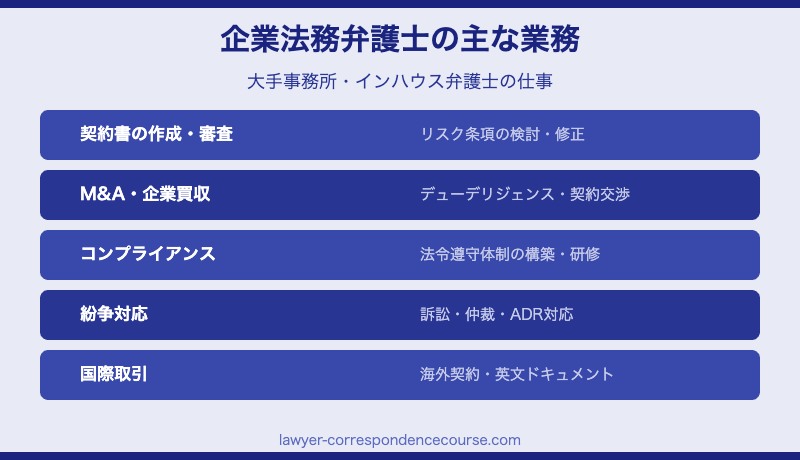 企業法務弁護士の主な業務

大手事務所・インハウス弁護士の仕事

| | |
|---|---|
| 契約書の作成・審査 | リスク条項の検討・修正 |
| M&A・企業買収 | デューデリジェンス・契約交渉 |
| コンプライアンス | 法令遵守体制の構築・研修 |
| 紛争対応 | 訴訟・仲裁・ADR対応 |
| 国際取引 | 海外契約・英文ドキュメント |

lawyer-correspondencecourse.com